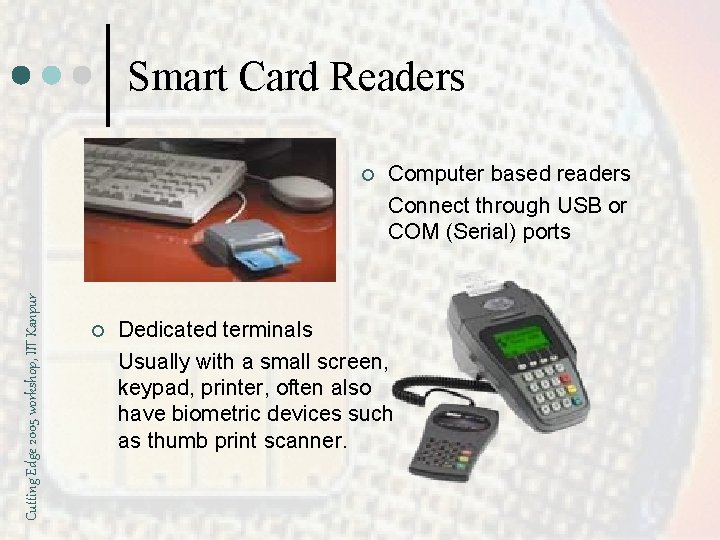 Smart Card Readers

Computer based readers
Connect through USB or COM (Serial) ports

Dedicated terminals
Usually with a small screen, keypad, printer, often also have biometric devices such as thumb print scanner.

CuttingEdge 2005 workshop, IIT Kanpur